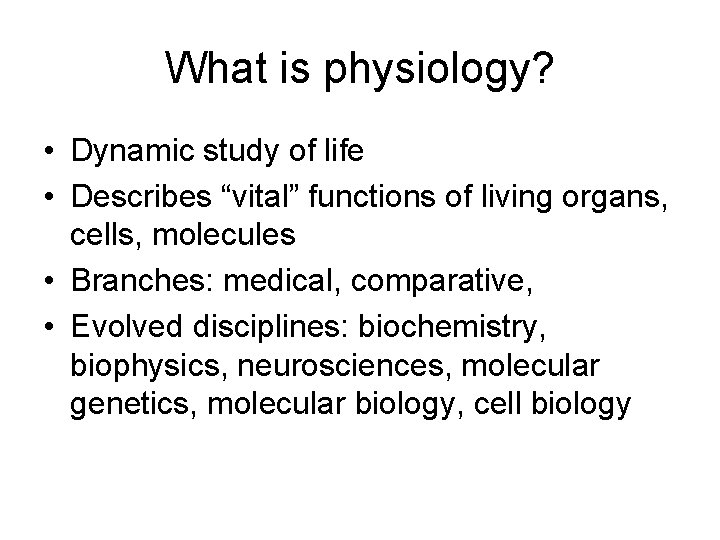 What is physiology?

• Dynamic study of life
• Describes “vital” functions of living organs, cells, molecules
• Branches: medical, comparative,
• Evolved disciplines: biochemistry, biophysics, neurosciences, molecular genetics, molecular biology, cell biology